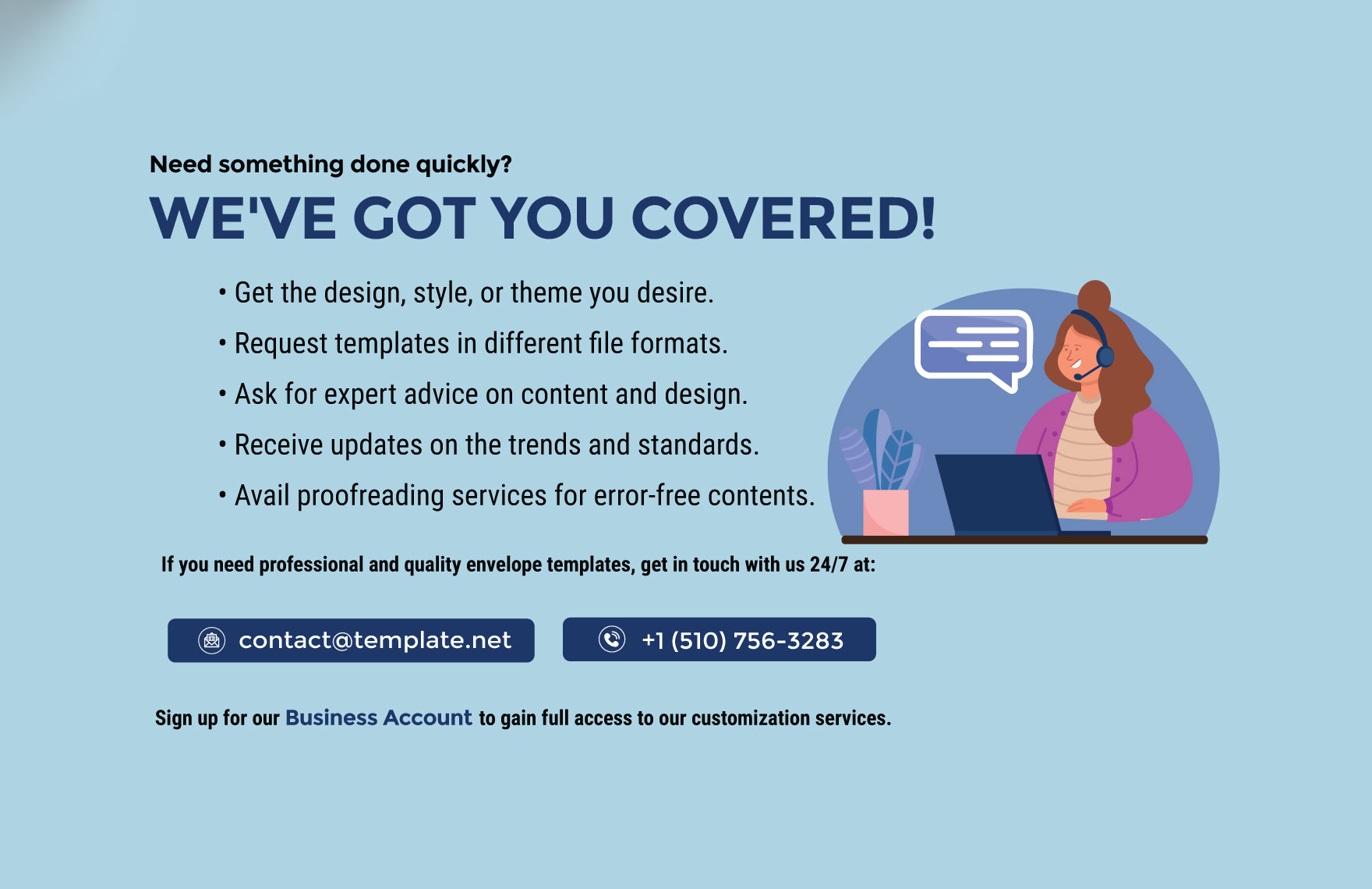 Need something done quickly?

WE'VE GOT YOU COVERED!

• Get the design, style, or theme you desire.
• Request templates in different file formats.
• Ask for expert advice on content and design.
• Receive updates on the trends and standards.
• Avail proofreading services for error-free contents.

If you need professional and quality envelope templates, get in touch with us 24/7 at:

contact@template.net

+1 (510) 756-3283

Sign up for our Business Account to gain full access to our customization services.